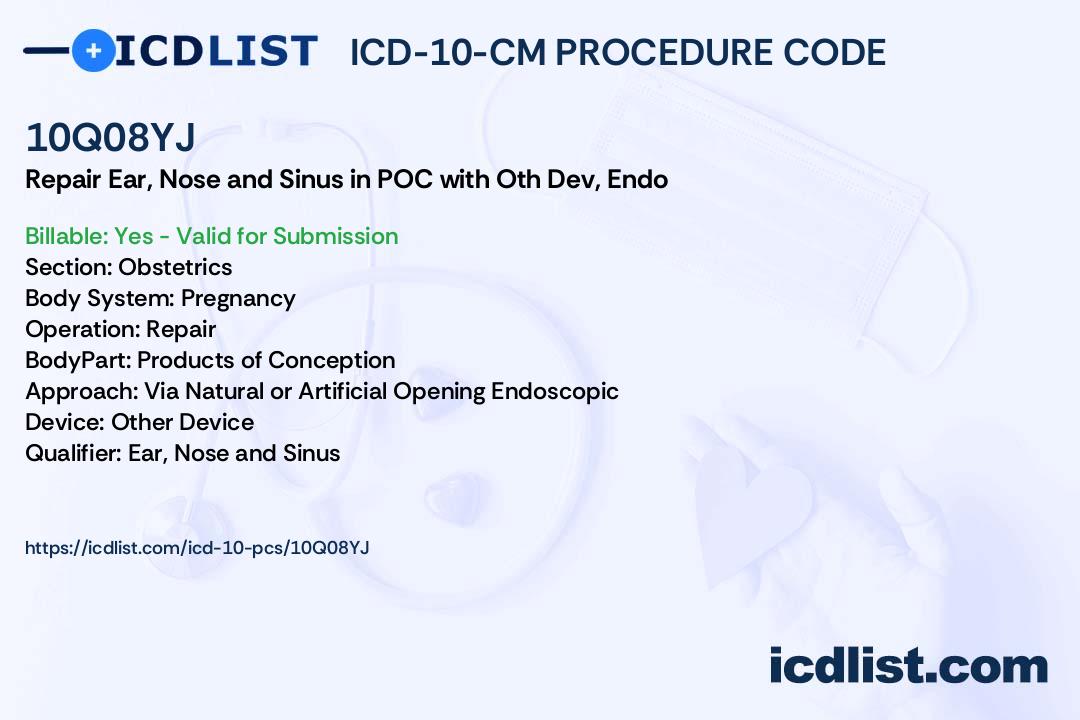 ICDLIST ICD-10-CM PROCEDURE CODE

10Q08YJ

Repair Ear, Nose and Sinus in POC with Oth Dev, Endo

Billable: Yes - Valid for Submission
Section: Obstetrics
Body System: Pregnancy
Operation: Repair
BodyPart: Products of Conception
Approach: Via Natural or Artificial Opening Endoscopic
Device: Other Device
Qualifier: Ear, Nose and Sinus

https://icdlist.com/icd-10-pcs/10Q08YJ

icdlist.com